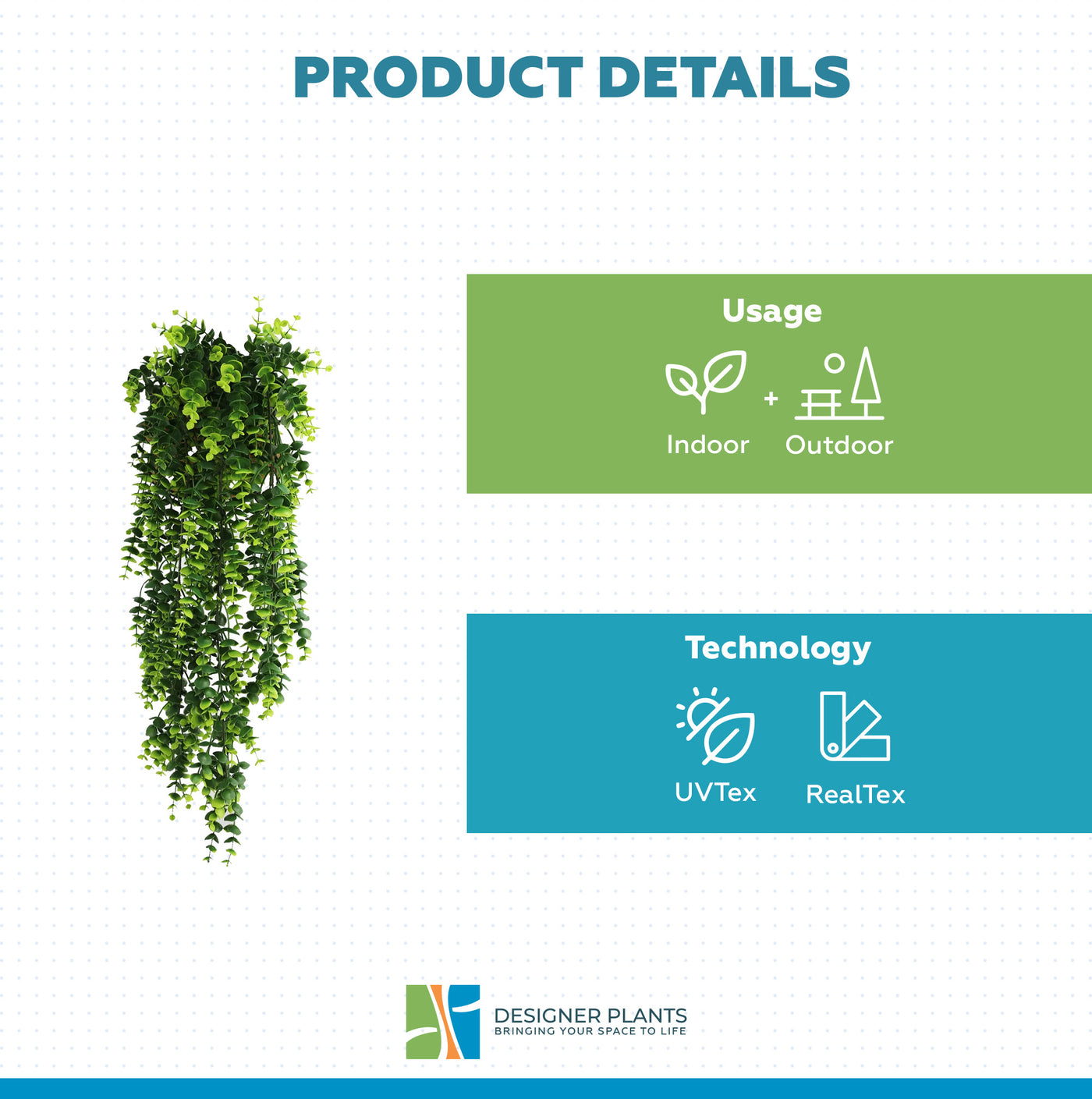 PRODUCT DETAILS

Usage

Indoor + Outdoor

Technology

UVTex RealTex

DESIGNER PLANTS
BRINGING YOUR SPACE TO LIFE